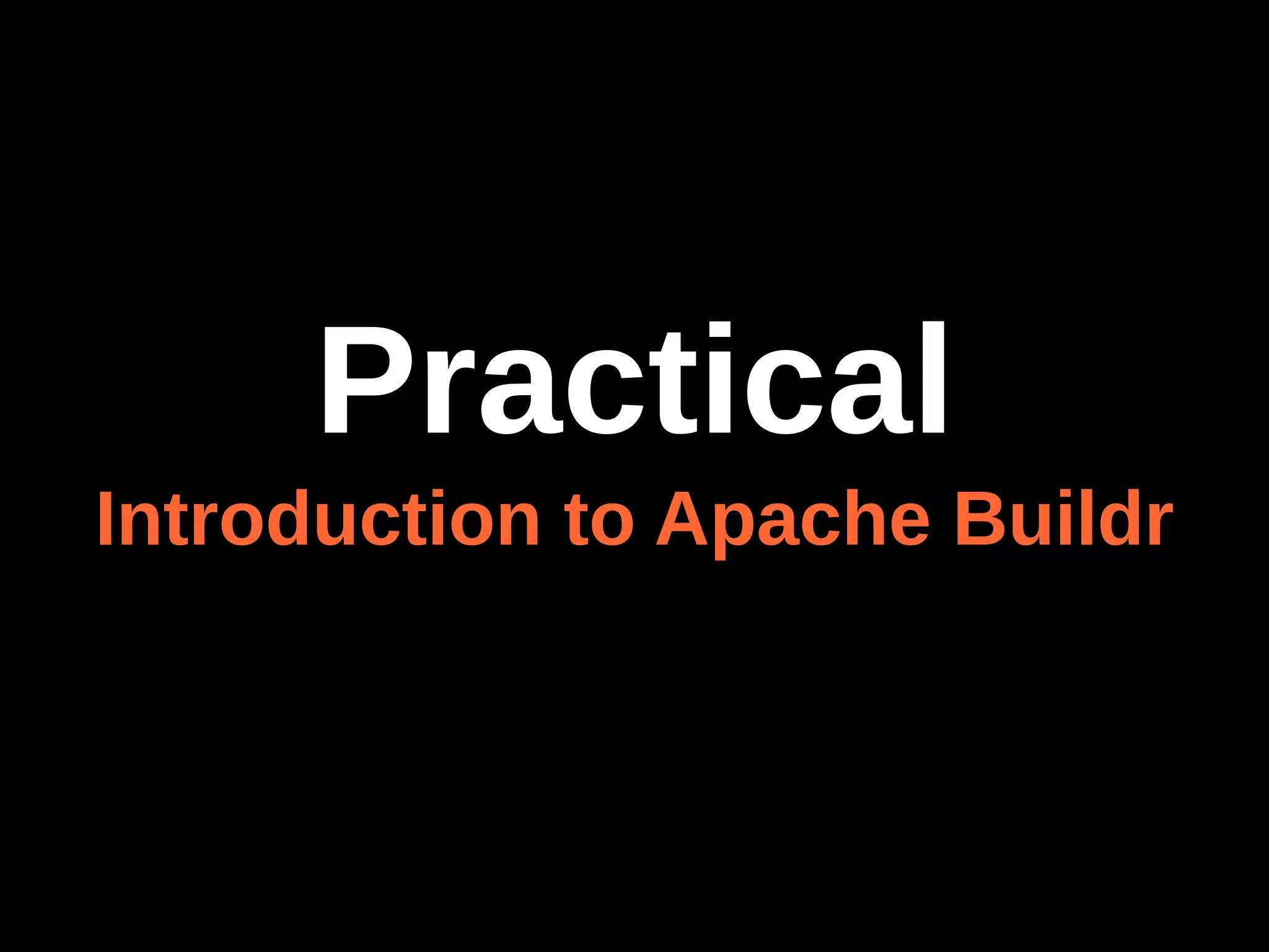 Practical
Introduction to Apache Buildr